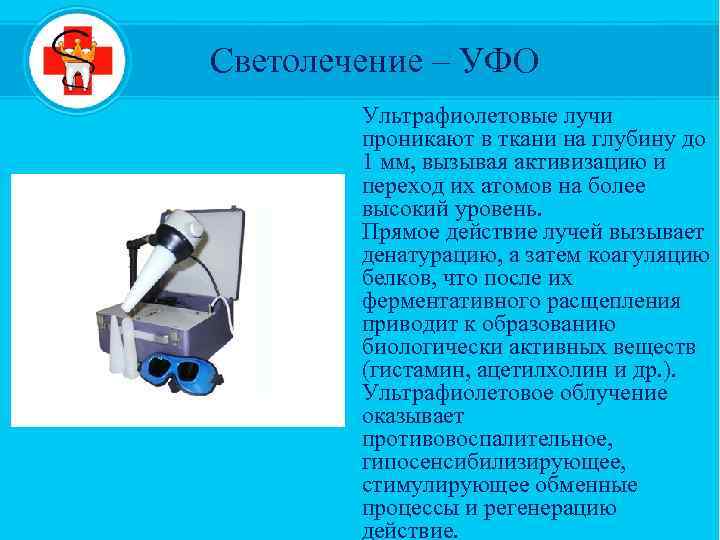 Светолечение – УФО

Ультрафиолетовые лучи проникают в ткани на глубину до 1 мм, вызывая активизацию и переход их атомов на более высокий уровень.
Прямое действие лучей вызывает денатурацию, а затем коагуляцию белков, что после их ферментативного расщепления приводит к образованию биологически активных веществ (гистамин, ацетилхолин и др.).
Ультрафиолетовое облучение оказывает противовоспалительное, гипосенсибилизирующее, стимулирующее обменные процессы и регенерацию действие.